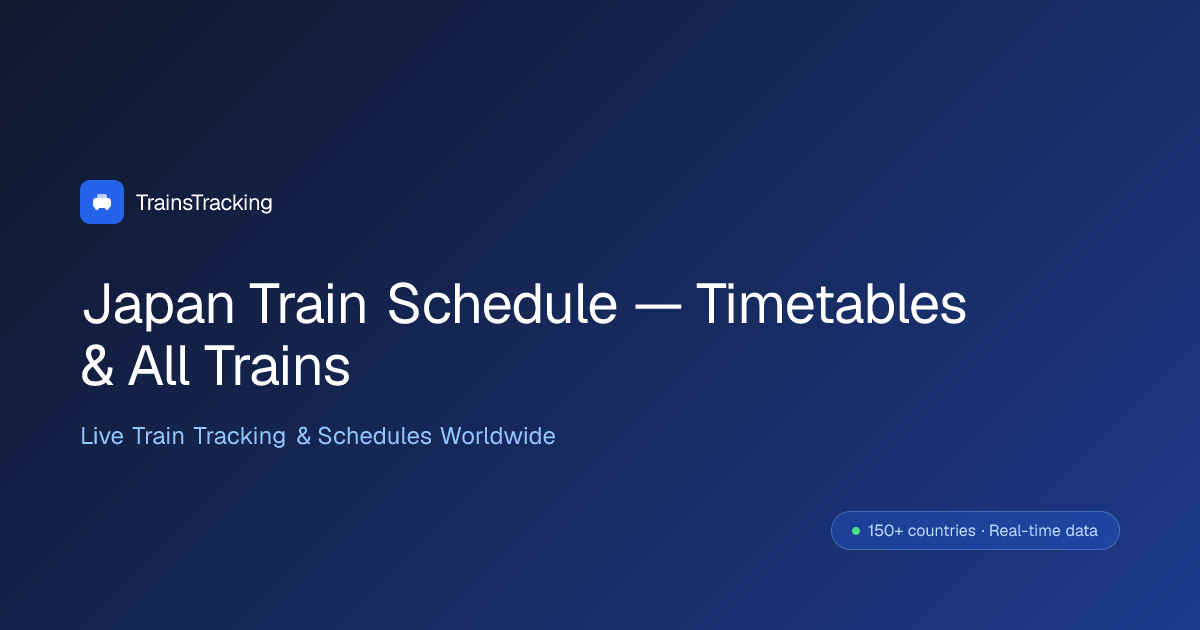 TrainsTracking

Japan Train Schedule — Timetables & All Trains

Live Train Tracking & Schedules Worldwide

150+ countries · Real-time data